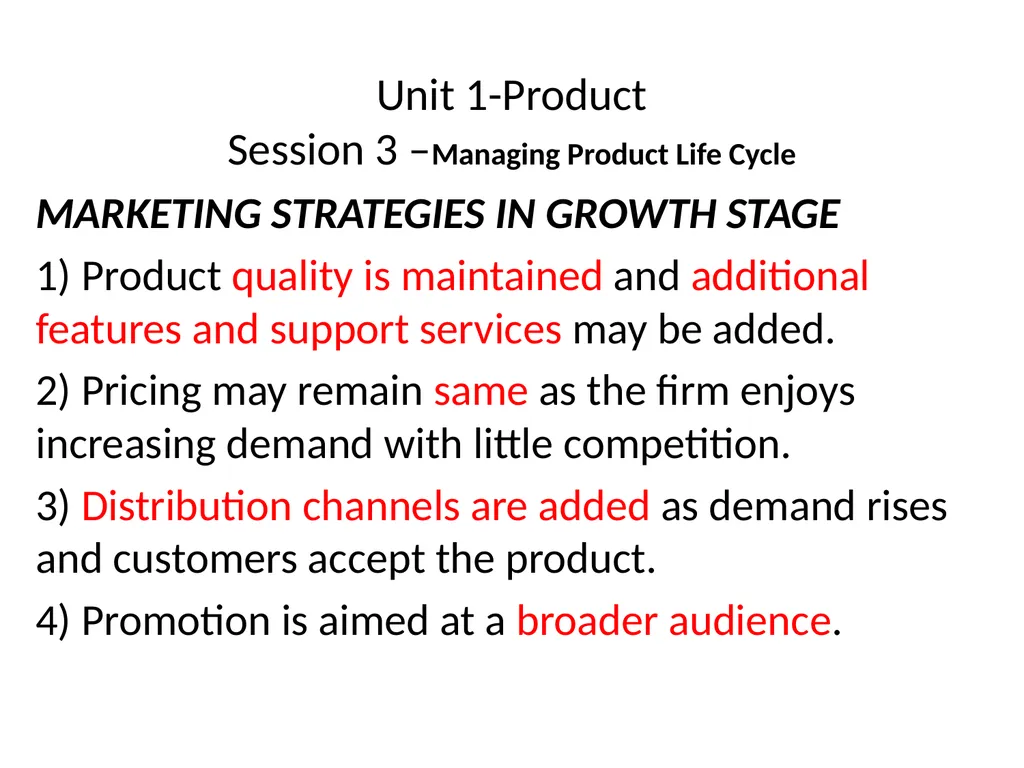 Unit 1-Product
Session 3 –Managing Product Life Cycle

MARKETING STRATEGIES IN GROWTH STAGE

1) Product quality is maintained and additional features and support services may be added.

2) Pricing may remain same as the firm enjoys increasing demand with little competition.

3) Distribution channels are added as demand rises and customers accept the product.

4) Promotion is aimed at a broader audience.